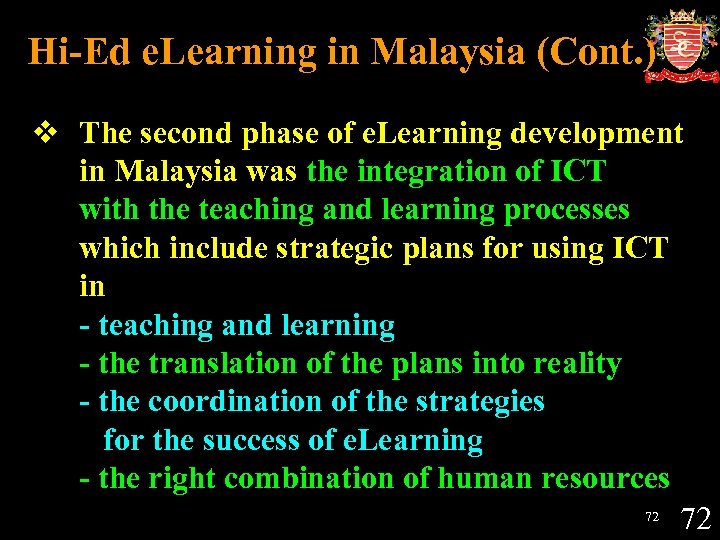 Hi-Ed eLearning in Malaysia (Cont.)

❖ The second phase of eLearning development in Malaysia was the integration of ICT with the teaching and learning processes which include strategic plans for using ICT in
- teaching and learning
- the translation of the plans into reality
- the coordination of the strategies for the success of eLearning
- the right combination of human resources

72 72